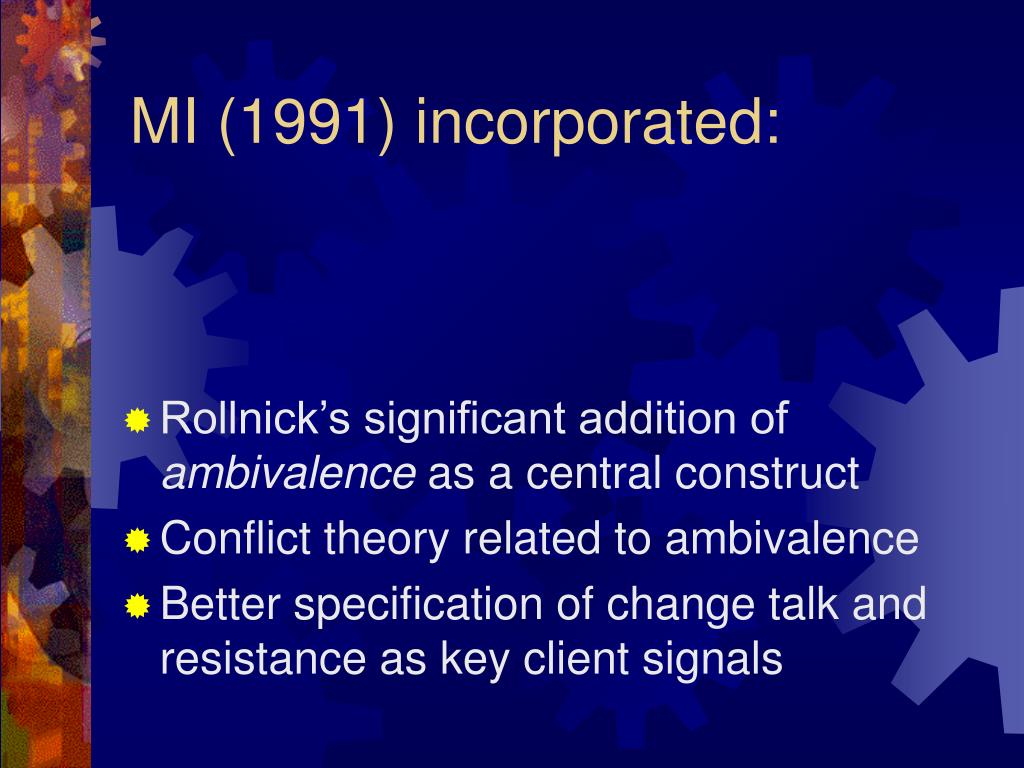 MI (1991) incorporated:

Rollnick's significant addition of ambivalence as a central construct
Conflict theory related to ambivalence
Better specification of change talk and resistance as key client signals